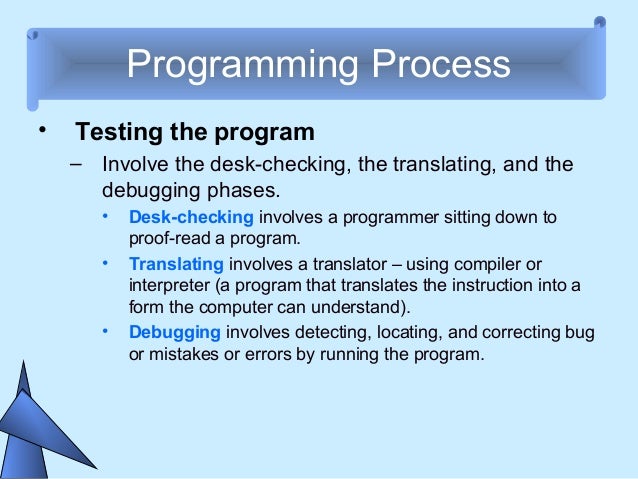 Programming Process

• Testing the program
– Involve the desk-checking, the translating, and the debugging phases.
• Desk-checking involves a programmer sitting down to proof-read a program.
• Translating involves a translator – using compiler or interpreter (a program that translates the instruction into a form the computer can understand).
• Debugging involves detecting, locating, and correcting bug or mistakes or errors by running the program.